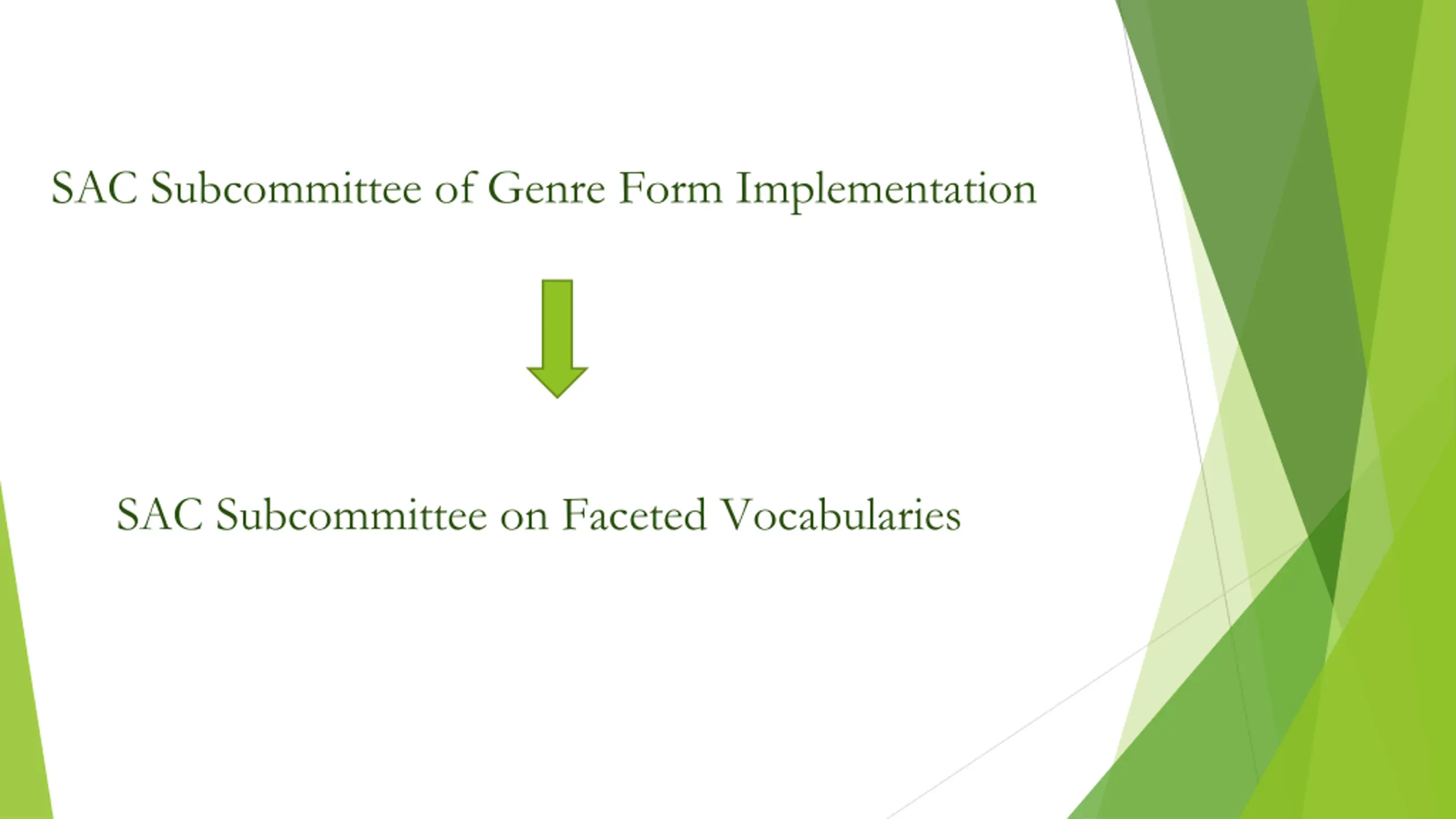 SAC Subcommittee of Genre Form Implementation

SAC Subcommittee on Faceted Vocabularies